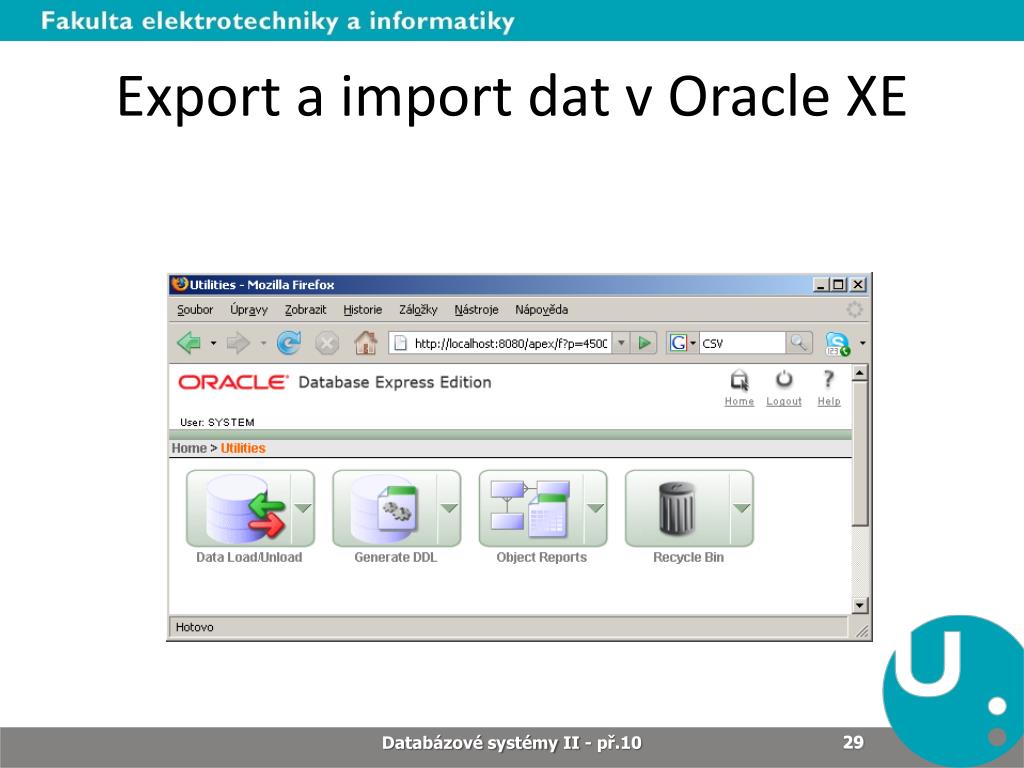 Fakulta elektrotechniky a informatiky

Export a import dat v Oracle XE

Utilities - Mozilla Firefox

Soubor Úpravy Zobrazit Historie Záložky Nástroje Nápověda

http://localhost:8080/apex/f?p=4500

CSV

ORACLE Database Express Edition

Home Logout Help

User: SYSTEM

Home > Utilities

Data Load/Unload

Generate DDL

Object Reports

Recycle Bin

Hotovo

Databázové systémy II - př.10

29